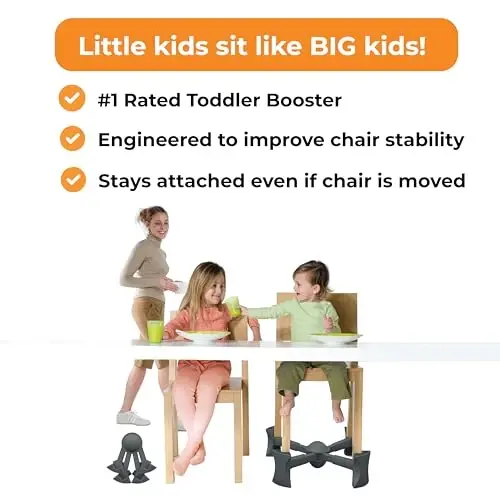 Little kids sit like BIG kids!

#1 Rated Toddler Booster

Engineered to improve chair stability

Stays attached even if chair is moved